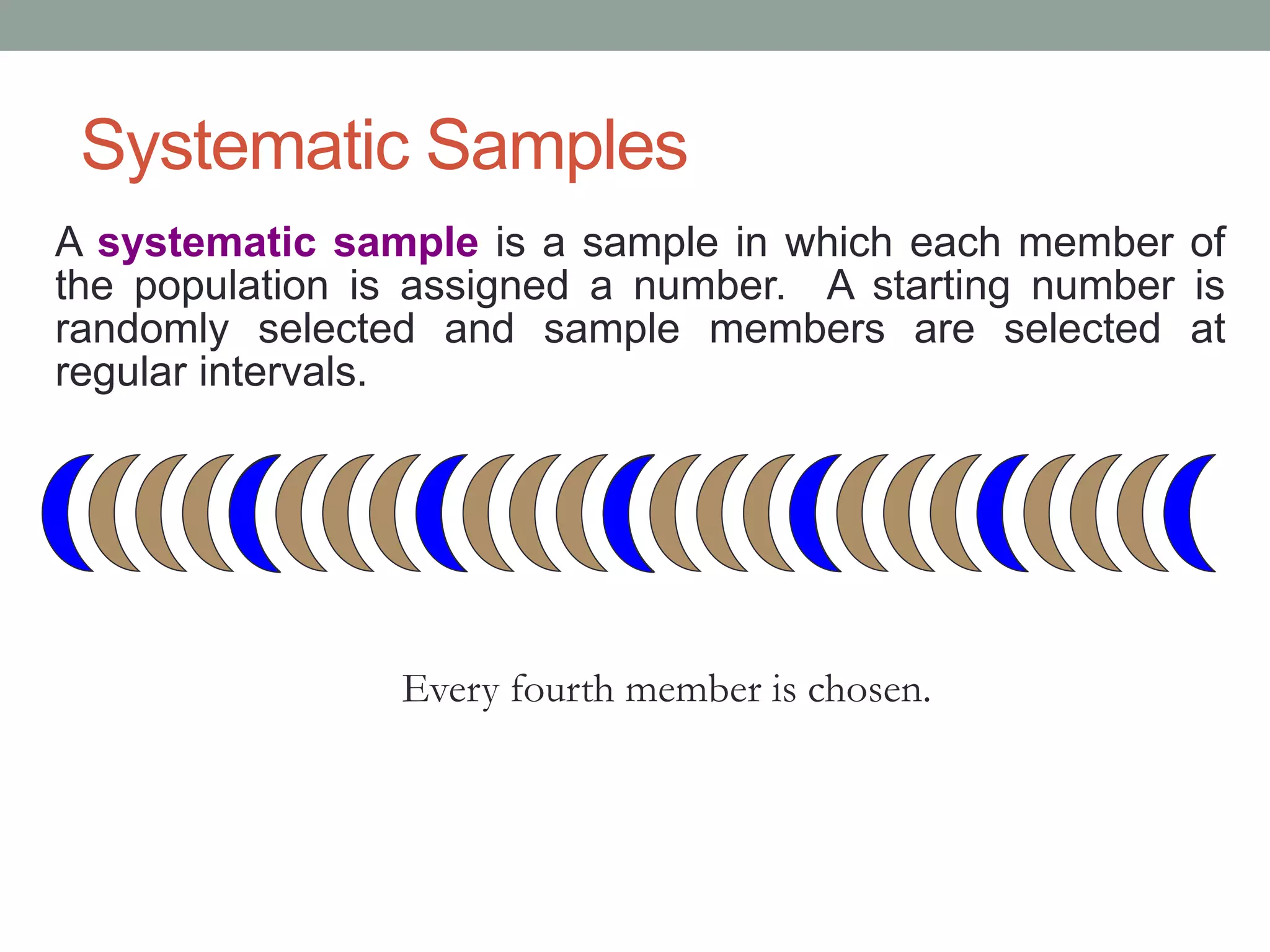 Systematic Samples

A systematic sample is a sample in which each member of the population is assigned a number. A starting number is randomly selected and sample members are selected at regular intervals.

Every fourth member is chosen.